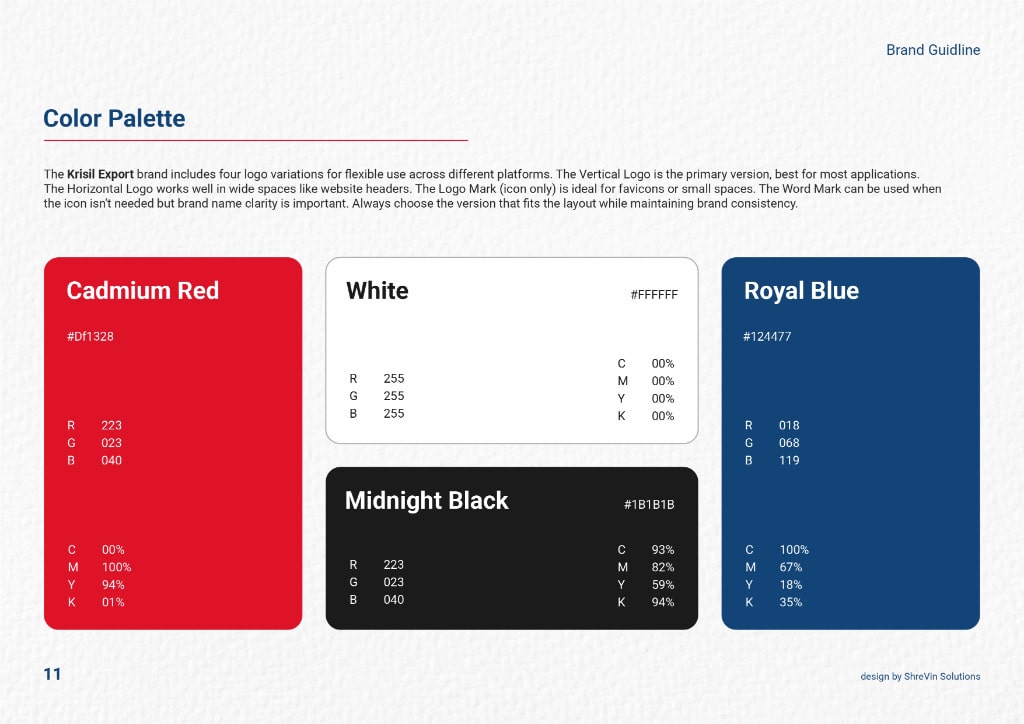 Brand Guidline

Color Palette

The Krisil Export brand includes four logo variations for flexible use across different platforms. The Vertical Logo is the primary version, best for most applications. The Horizontal Logo works well in wide spaces like website headers. The Logo Mark (icon only) is ideal for favicons or small spaces. The Word Mark can be used when the icon isn't needed but brand name clarity is important. Always choose the version that fits the layout while maintaining brand consistency.

Cadmium Red

#Df1328

R 223
G 023
B 040

C 00%
M 100%
Y 94%
K 01%

White

#FFFFFF

R 255
G 255
B 255

C 00%
M 00%
Y 00%
K 00%

Midnight Black

#1B1B1B

R 223
G 023
B 040

C 93%
M 82%
Y 59%
K 94%

Royal Blue

#124477

R 018
G 068
B 119

C 100%
M 67%
Y 18%
K 35%

11

design by ShreVin Solutions